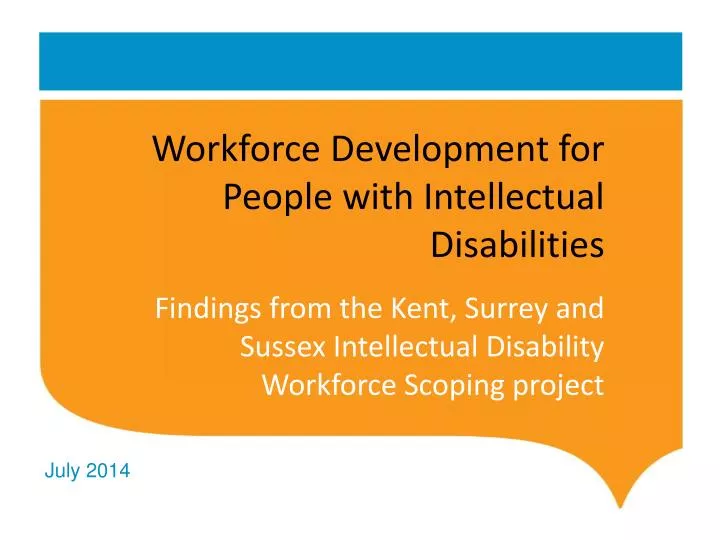 Workforce Development for People with Intellectual Disabilities

Findings from the Kent, Surrey and Sussex Intellectual Disability Workforce Scoping project

July 2014